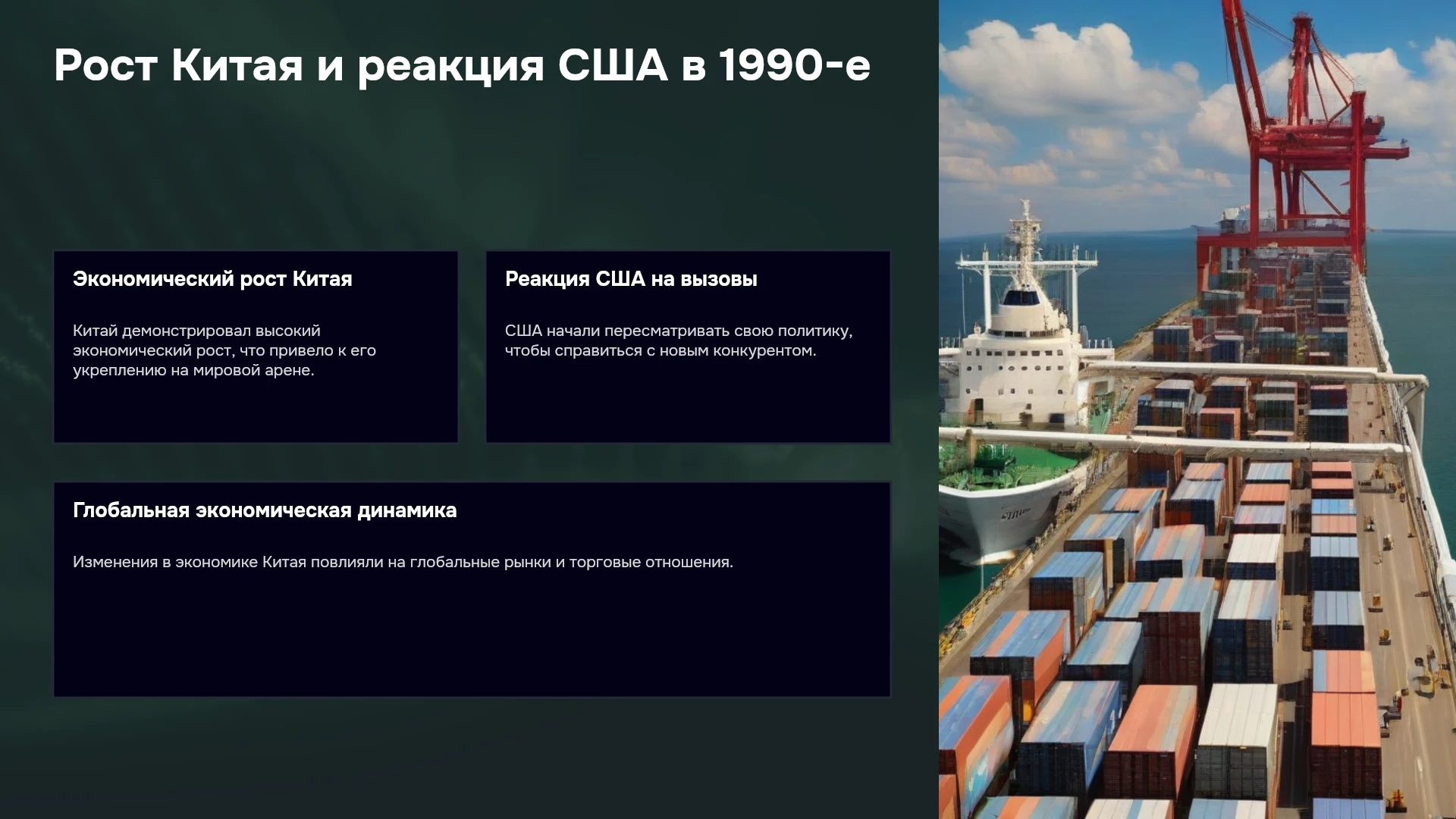 Рост Китая и реакция США в 1990-е

Экономический рост Китая

Китай демонстрировал высокий экономический рост, что привело к его укреплению на мировой арене.

Реакция США на вызовы

США начали пересматривать свою политику, чтобы справиться с новым конкурентом.

Глобальная экономическая динамика

Изменения в экономике Китая повлияли на глобальные рынки и торговые отношения.